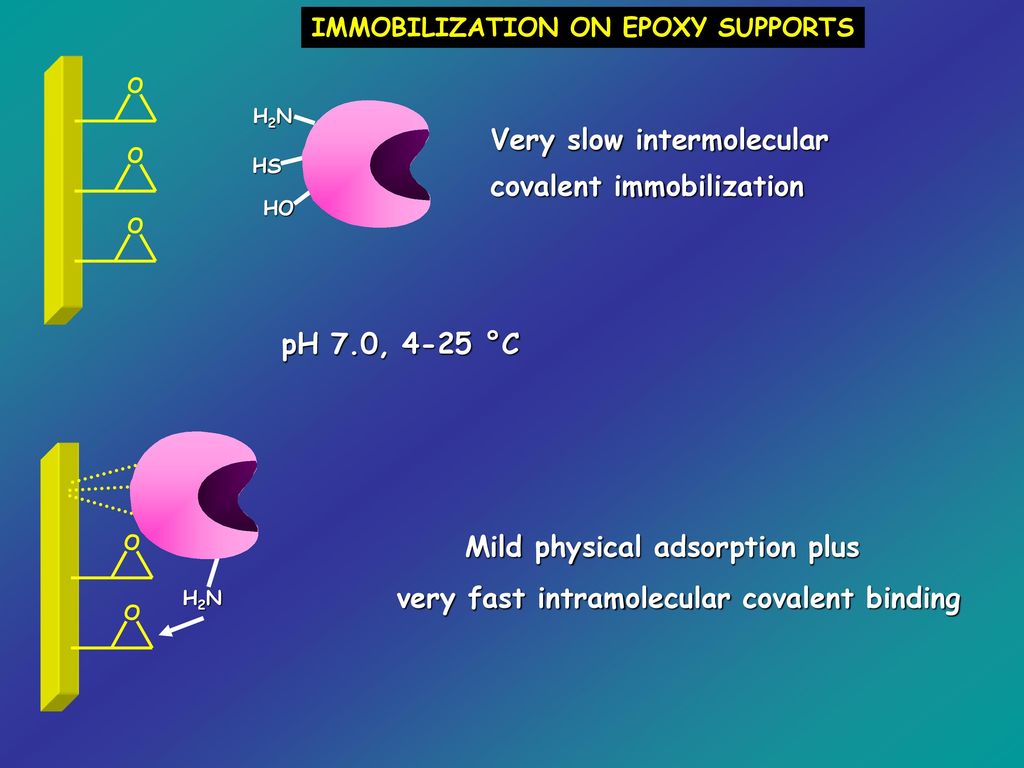 IMMOBILIZATION ON EPOXY SUPPORTS

O

O

O

$H_2N$

HS

HO

Very slow intermolecular covalent immobilization

pH 7.0, 4-25 °C

O

O

$H_2N$

Mild physical adsorption plus very fast intramolecular covalent binding